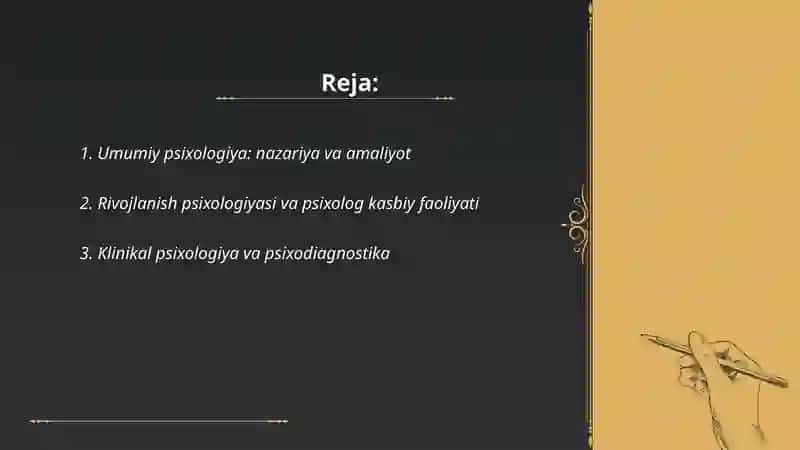 Reja:

1. Umumiy psixologiya: nazariya va amaliyot

2. Rivojlanish psixologiyasi va psixolog kasbiy faoliyati

3. Klinikal psixologiya va psixodiagnostika